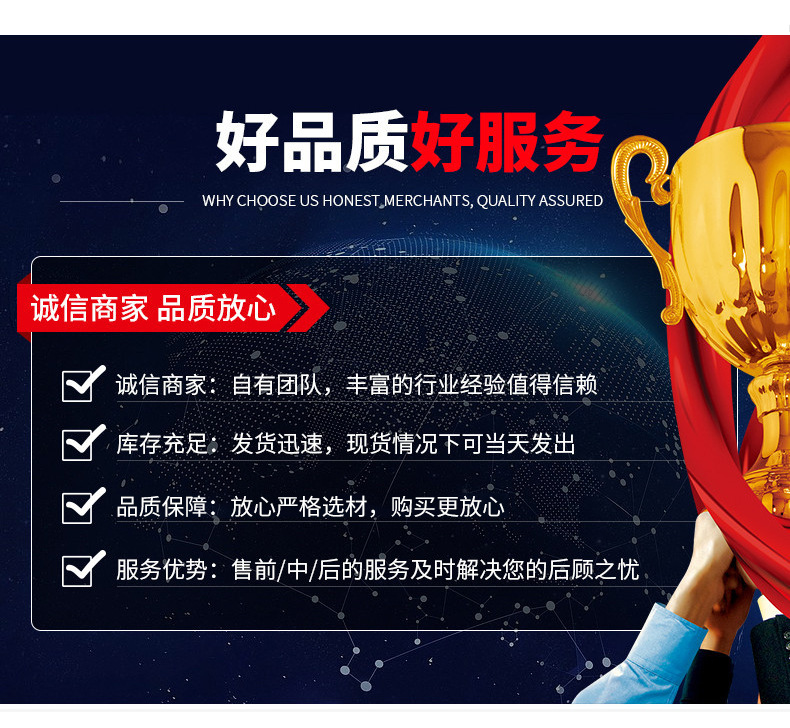 好品质好服务

WHY CHOOSE US HONEST MERCHANTS, QUALITY ASSURED

诚信商家 品质放心

诚信商家：自有团队，丰富的行业经验值得信赖

库存充足：发货迅速，现货情况下可当天发出

品质保障：放心严格选材，购买更放心

服务优势：售前/中/后的服务及时解决您的后顾之忧